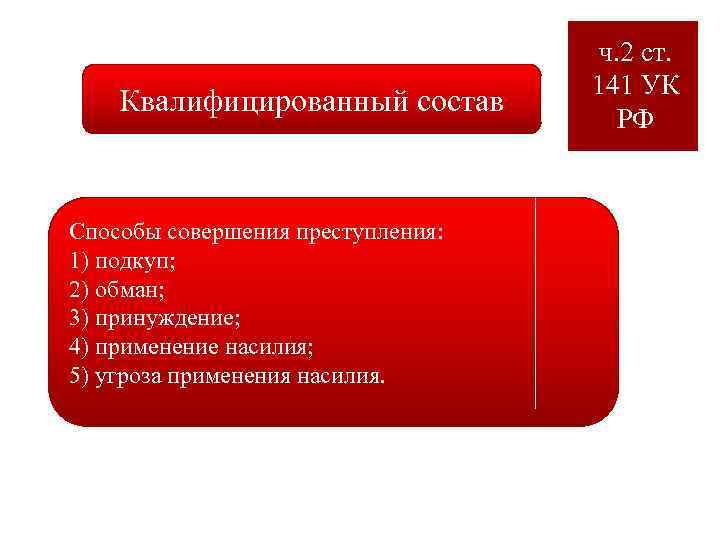 Квалифицированный состав

ч.2 ст. 141 УК РФ

Способы совершения преступления:
1) подкуп;
2) обман;
3) принуждение;
4) применение насилия;
5) угроза применения насилия.